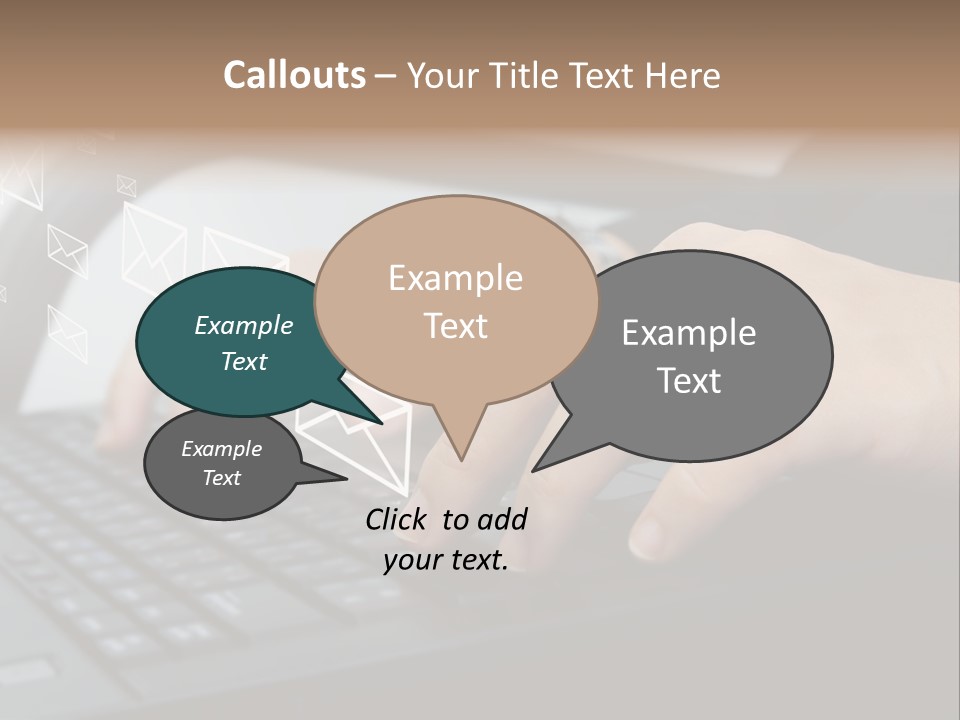 Callouts – Your Title Text Here

Example Text

Example Text

Example Text

Example Text

Click to add your text.